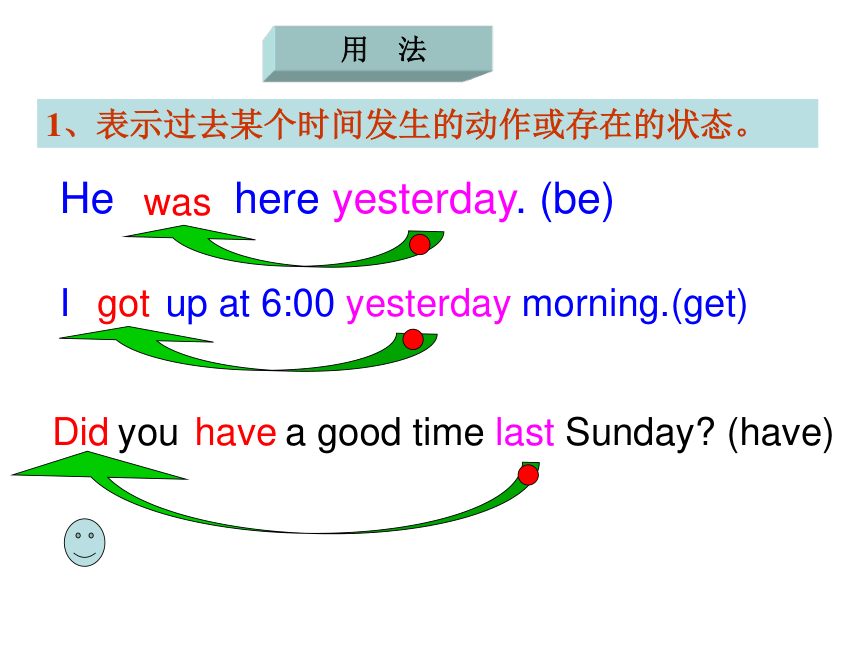 用 法

1、表示过去某个时间发生的动作或存在的状态。

He was here yesterday. (be)

I got up at 6:00 yesterday morning.(get)

Did you have a good time last Sunday? (have)